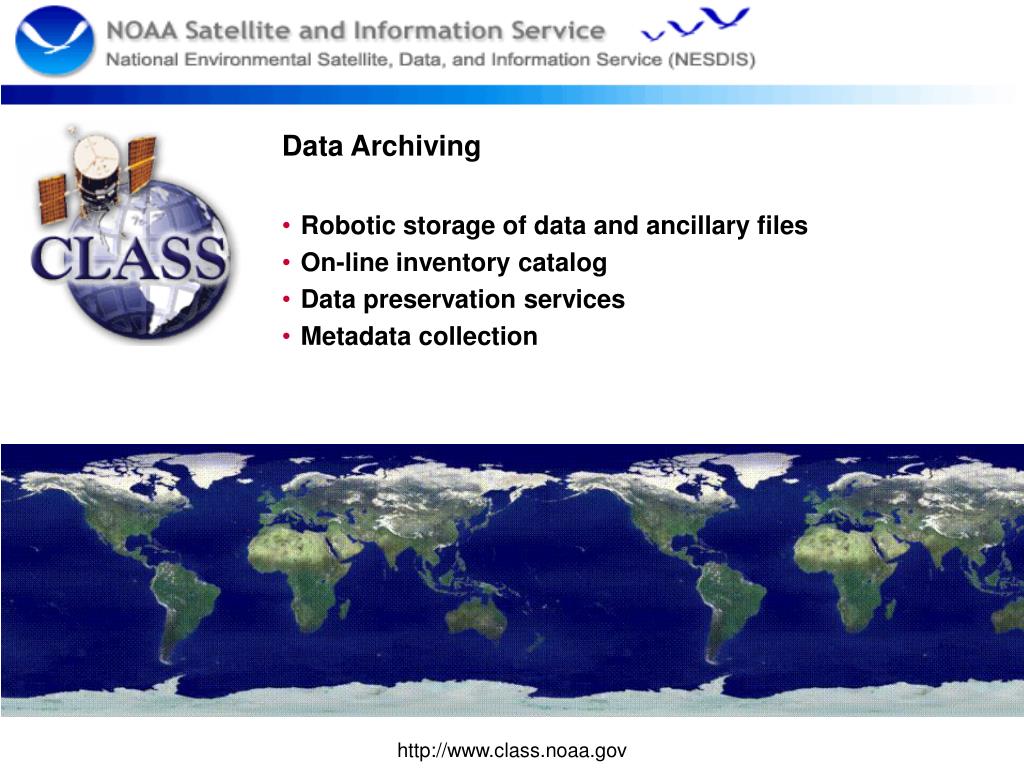 NOAA Satellite and Information Service
National Environmental Satellite, Data, and Information Service (NESDIS)

CLASS

Data Archiving

• Robotic storage of data and ancillary files
• On-line inventory catalog
• Data preservation services
• Metadata collection

http://www.class.noaa.gov